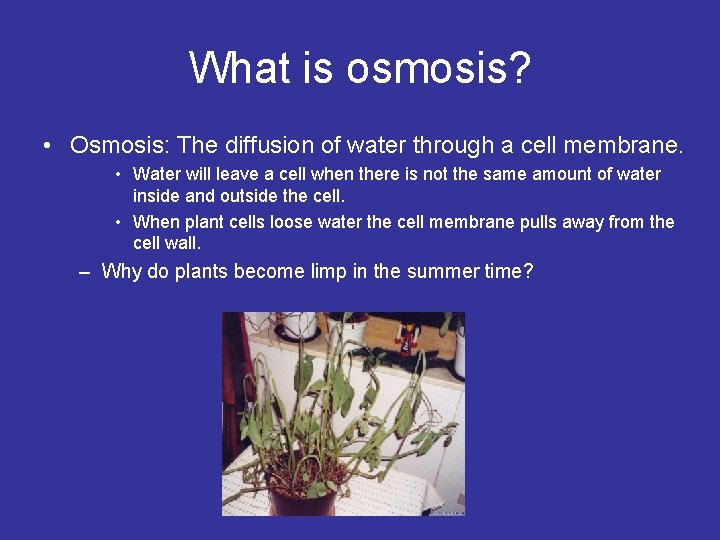 What is osmosis?

• Osmosis: The diffusion of water through a cell membrane.

• Water will leave a cell when there is not the same amount of water inside and outside the cell.

• When plant cells loose water the cell membrane pulls away from the cell wall.

– Why do plants become limp in the summer time?